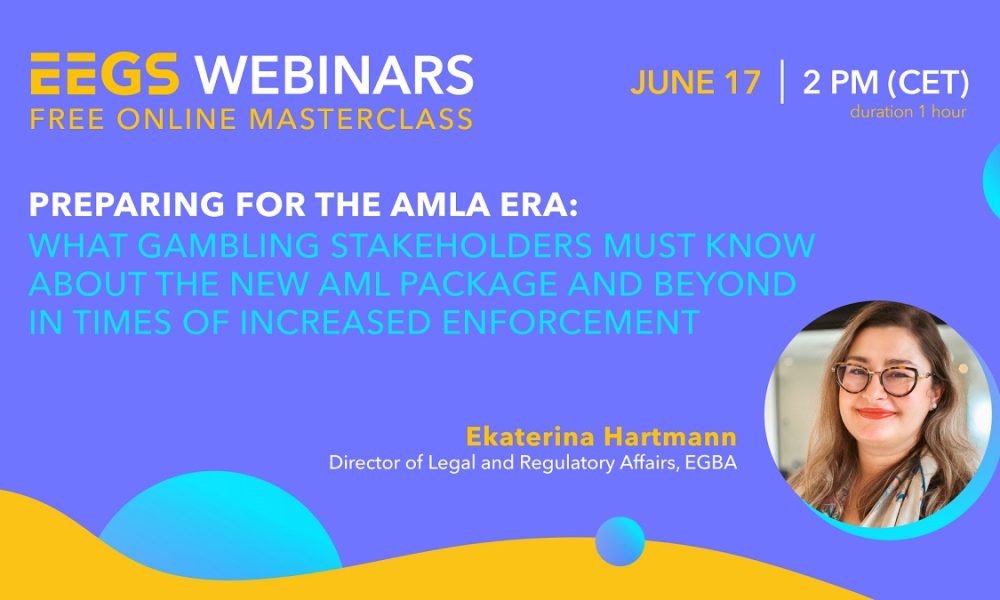 EEGS WEBINARS
FREE ONLINE MASTERCLASS

JUNE 17 | 2 PM (CET)
duration 1 hour

PREPARING FOR THE AMLA ERA:
WHAT GAMBLING STAKEHOLDERS MUST KNOW ABOUT THE NEW AML PACKAGE AND BEYOND IN TIMES OF INCREASED ENFORCEMENT

Ekaterina Hartmann
Director of Legal and Regulatory Affairs, EGBA